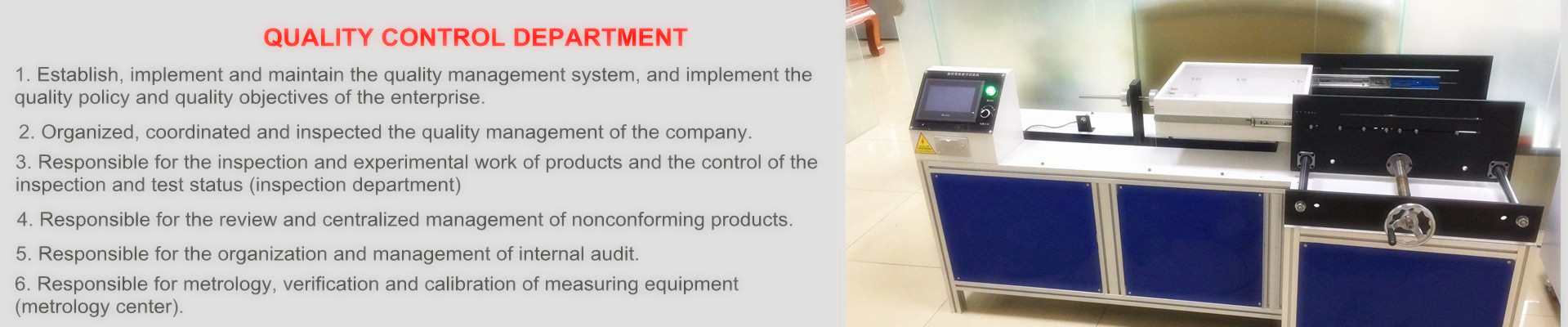 QUALITY CONTROL DEPARTMENT

1. Establish, implement and maintain the quality management system, and implement the quality policy and quality objectives of the enterprise.

2. Organized, coordinated and inspected the quality management of the company.

3. Responsible for the inspection and experimental work of products and the control of the inspection and test status (inspection department)

4. Responsible for the review and centralized management of nonconforming products.

5. Responsible for the organization and management of internal audit.

6. Responsible for metrology, verification and calibration of measuring equipment (metrology center).